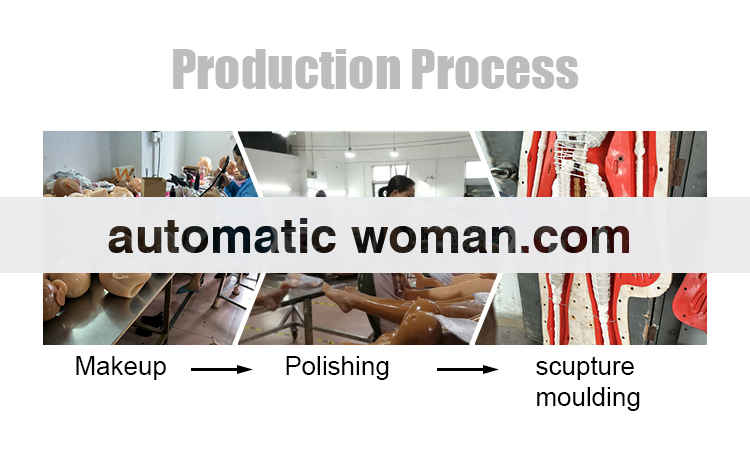 Production Process

automatic woman.com

Makeup → Polishing → scupture moulding